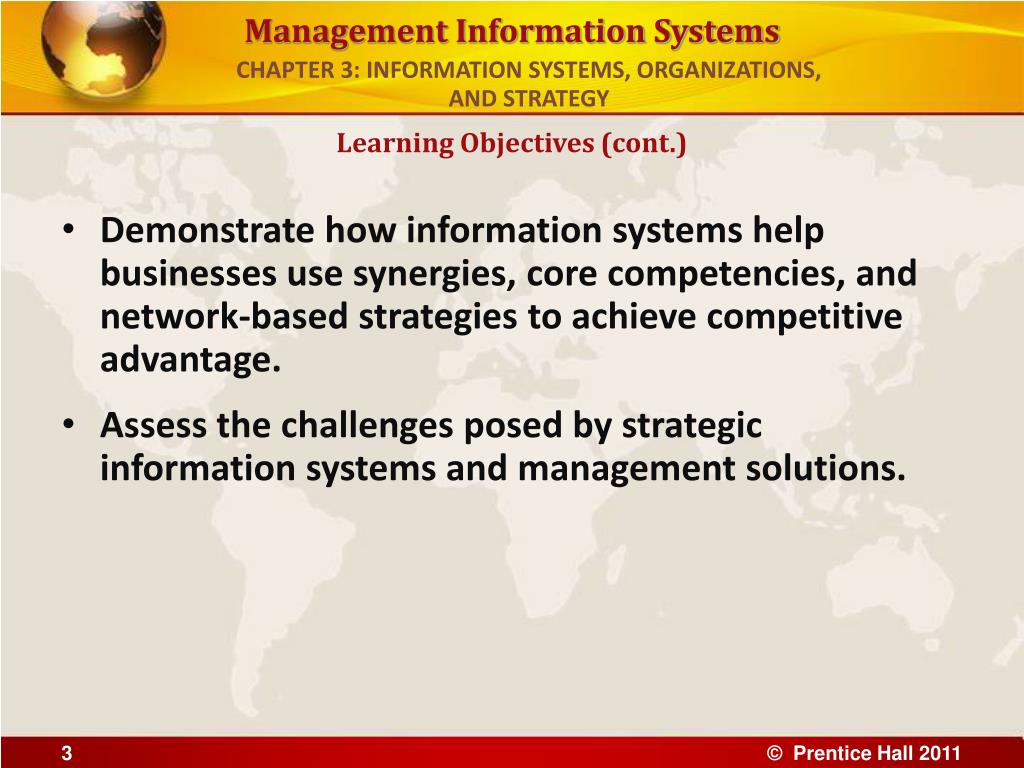 Management Information Systems
CHAPTER 3: INFORMATION SYSTEMS, ORGANIZATIONS, AND STRATEGY

Learning Objectives (cont.)

• Demonstrate how information systems help businesses use synergies, core competencies, and network-based strategies to achieve competitive advantage.

• Assess the challenges posed by strategic information systems and management solutions.

3

© Prentice Hall 2011